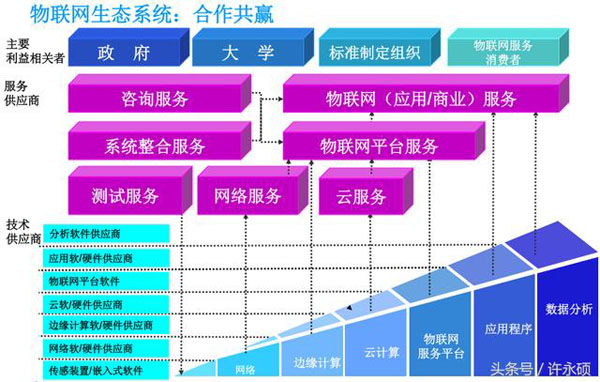 物联网生态系统：合作共赢

主要利益相关者

政　府

大　学

标准制定组织

物联网服务消费者

服务供应商

咨询服务

物联网（应用/商业）服务

系统整合服务

物联网平台服务

测试服务

网络服务

云服务

技术供应商

分析软件供应商

应用软/硬件供应商

物联网平台软件

云软/硬件供应商

边缘计算软/硬件供应商

网络软/硬件供应商

传感装置/嵌入式软件

网络

边缘计算

云计算

物联网服务平台

应用程序

数据分析

头条号 / 许永硕